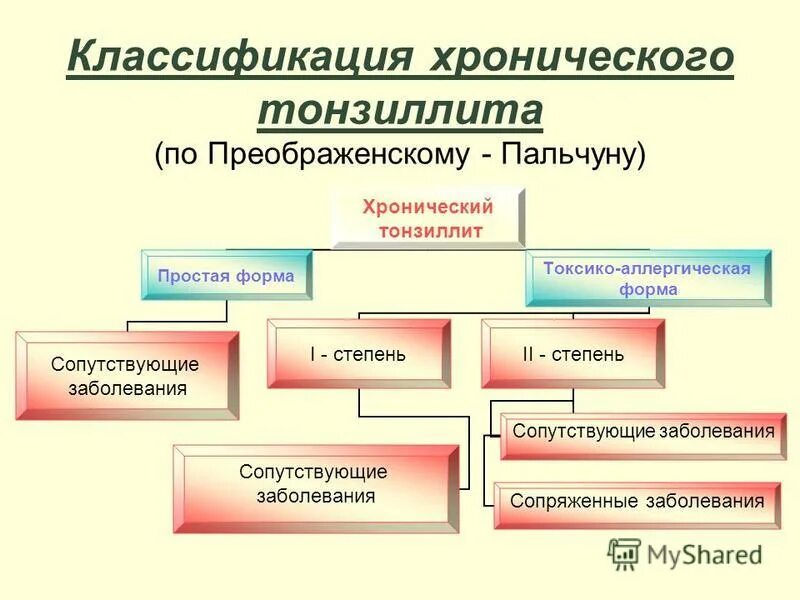 Классификация хронического тонзиллита
(по Преображенскому - Пальчуну)

Хронический тонзиллит

Простая форма

Токсико-аллергическая форма

Сопутствующие заболевания

I - степень

II - степень

Сопутствующие заболевания

Сопутствующие заболевания

Сопряженные заболевания

MyShared